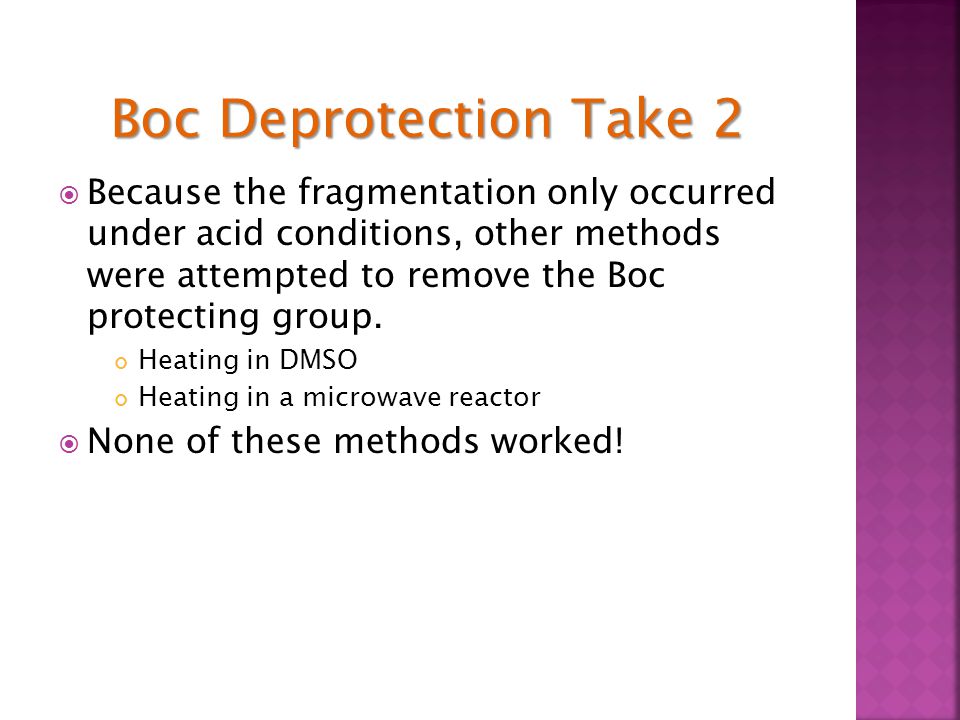 Boc Deprotection Take 2

Because the fragmentation only occurred under acid conditions, other methods were attempted to remove the Boc protecting group.

Heating in DMSO

Heating in a microwave reactor

None of these methods worked!